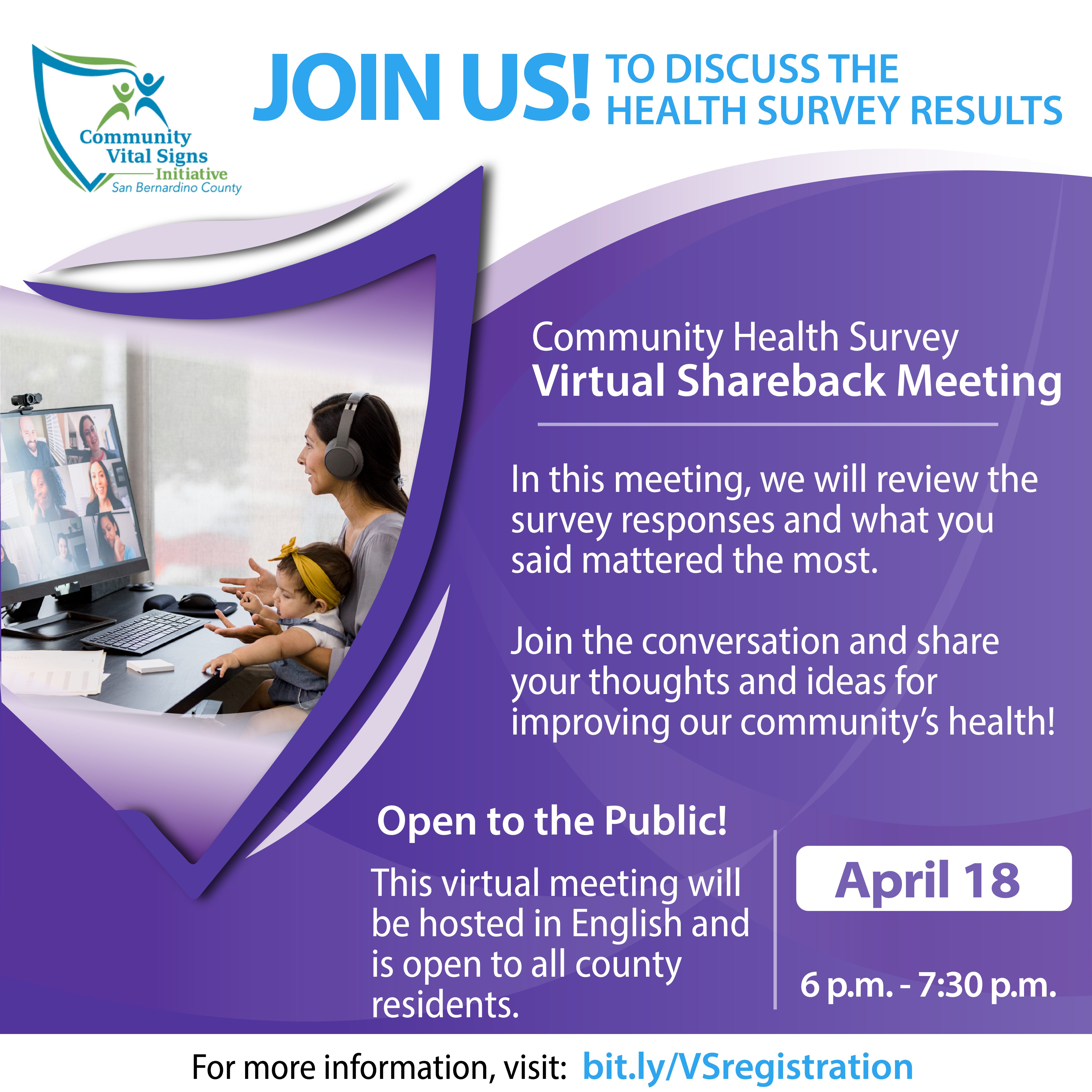 Community Vital Signs Initiative
San Bernardino County

JOIN US! TO DISCUSS THE HEALTH SURVEY RESULTS

Community Health Survey
Virtual Shareback Meeting

In this meeting, we will review the survey responses and what you said mattered the most.

Join the conversation and share your thoughts and ideas for improving our community's health!

Open to the Public!

This virtual meeting will be hosted in English and is open to all county residents.

April 18

6 p.m. - 7:30 p.m.

For more information, visit: bit.ly/VSregistration